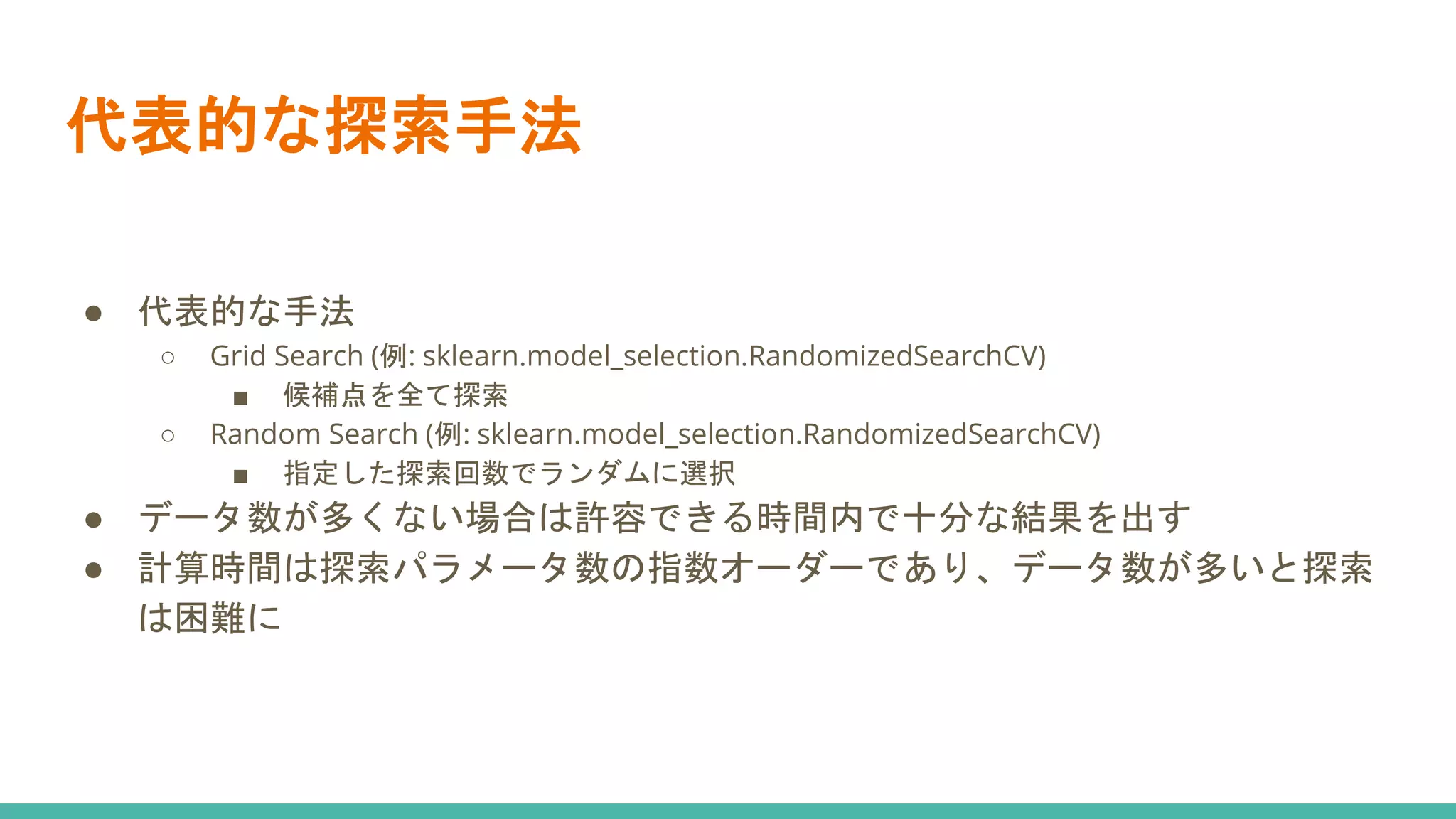 代表的な探索手法

● 代表的な手法
○ Grid Search (例: sklearn.model_selection.RandomizedSearchCV)
■ 候補点を全て探索
○ Random Search (例: sklearn.model_selection.RandomizedSearchCV)
■ 指定した探索回数でランダムに選択
● データ数が多くない場合は許容できる時間内で十分な結果を出す
● 計算時間は探索パラメータ数の指数オーダーであり、データ数が多いと探索は困難に